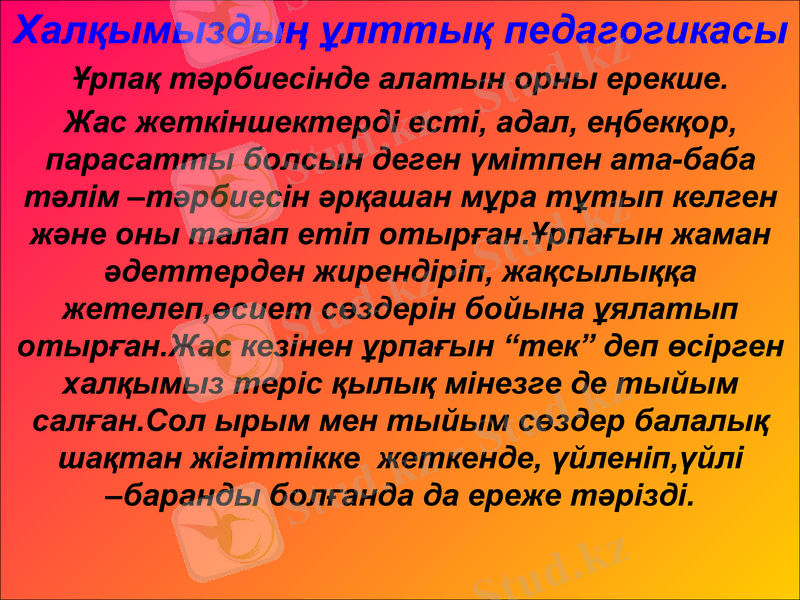 Халқымыздың ұлттық педагогикасы

Ұрпақ тәрбиесінде алатын орны ерекше.

Жас жеткіншектерді есті, адал, еңбекқор, парасатты болсын деген үмітпен ата-баба тәлім –тәрбиесін әрқашан мұра тұтып келген және оны талап етіп отырған.Ұрпағын жаман әдеттерден жирендіріп, жақсылыққа жетелеп,өсиет сөздерін бойына ұялатып отырған.Жас кезінен ұрпағын “тек” деп өсірген халқымыз теріс қылық мінезге де тыйым салған.Сол ырым мен тыйым сөздер балалық шақтан жігіттікке жеткенде, үйленіп,үйлі –баранды болғанда да ереже тәрізді.

Stud.kz